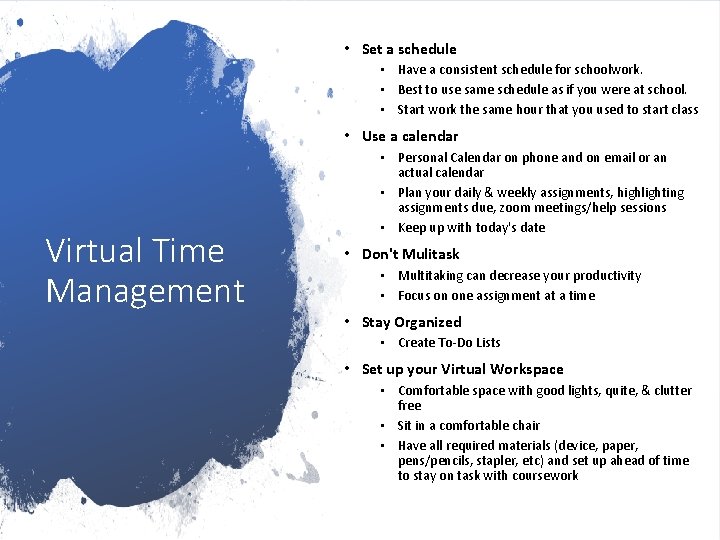 Virtual Time Management

• Set a schedule
▪ Have a consistent schedule for schoolwork.
▪ Best to use same schedule as if you were at school.
▪ Start work the same hour that you used to start class

• Use a calendar
▪ Personal Calendar on phone and on email or an actual calendar
▪ Plan your daily & weekly assignments, highlighting assignments due, zoom meetings/help sessions
▪ Keep up with today's date

• Don't Mulitask
▪ Multitaking can decrease your productivity
▪ Focus on one assignment at a time

• Stay Organized
▪ Create To-Do Lists

• Set up your Virtual Workspace
▪ Comfortable space with good lights, quite, & clutter free
▪ Sit in a comfortable chair
▪ Have all required materials (device, paper, pens/pencils, stapler, etc) and set up ahead of time to stay on task with coursework